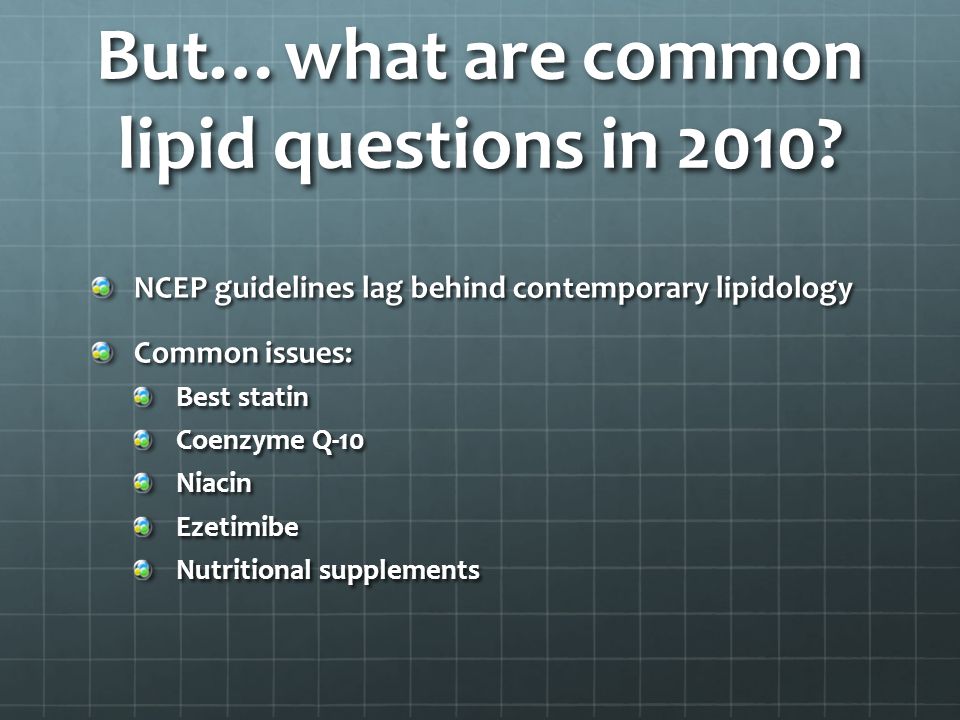 But… what are common lipid questions in 2010?

NCEP guidelines lag behind contemporary lipidology

Common issues:

Best statin

Coenzyme Q-10

Niacin

Ezetimibe

Nutritional supplements